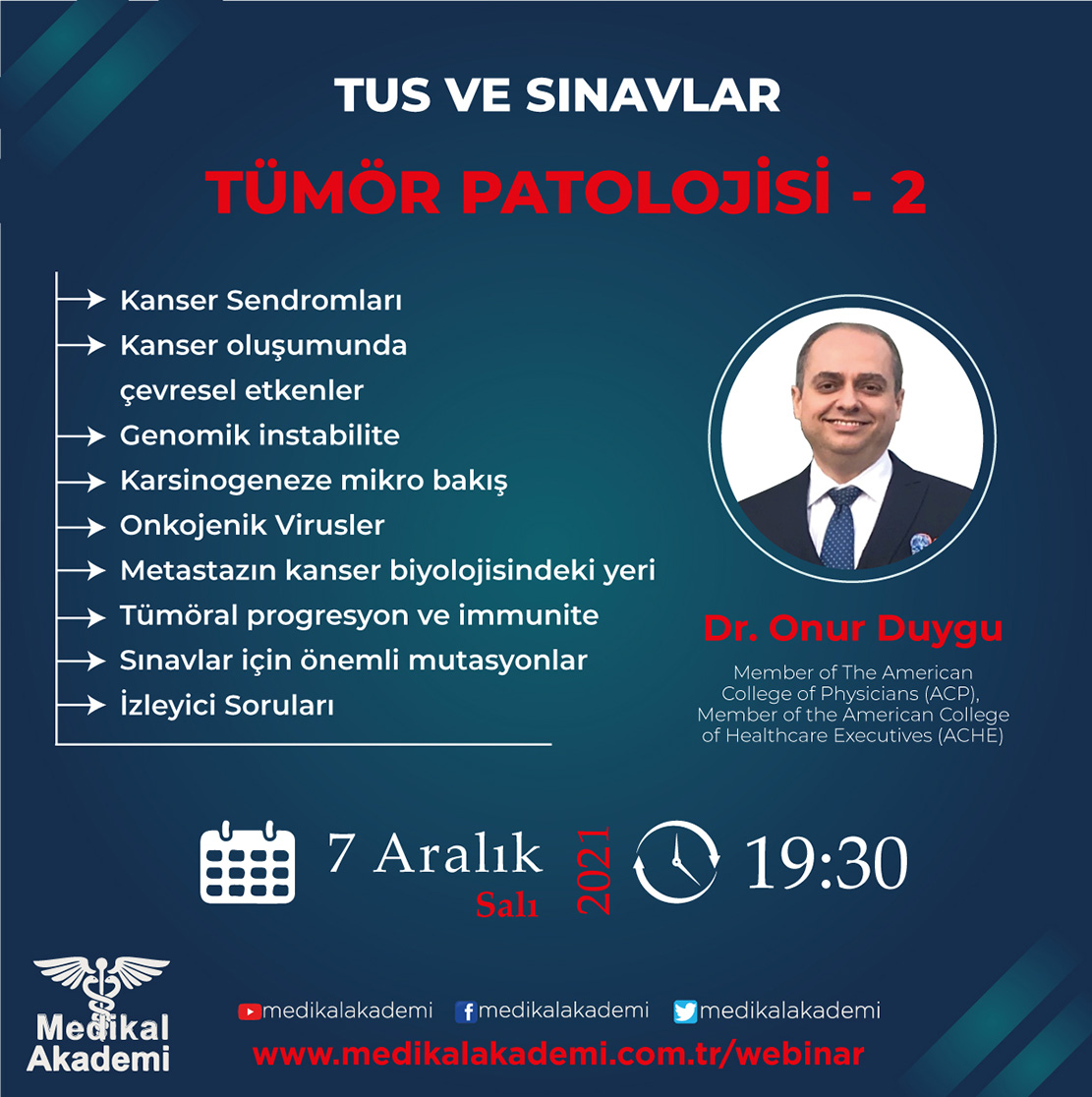 TUS VE SINAVLAR

TÜMÖR PATOLOJİSİ - 2

Kanser Sendromları
Kanser oluşumunda çevresel etkenler
Genomik instabilite
Karsinogeneze mikro bakış
Onkojenik Virusler
Metastazın kanser biyolojisindeki yeri
Tümöral progresyon ve immunite
Sınavlar için önemli mutasyonlar
İzleyici Soruları

Dr. Onur Duygu

Member of The American College of Physicians (ACP), Member of the American College of Healthcare Executives (ACHE)

7 Aralık
Salı
2021
19:30

Medikal Akademi

medikalakademi medikalakademi medikalakademi

www.medikalakademi.com.tr/webinar